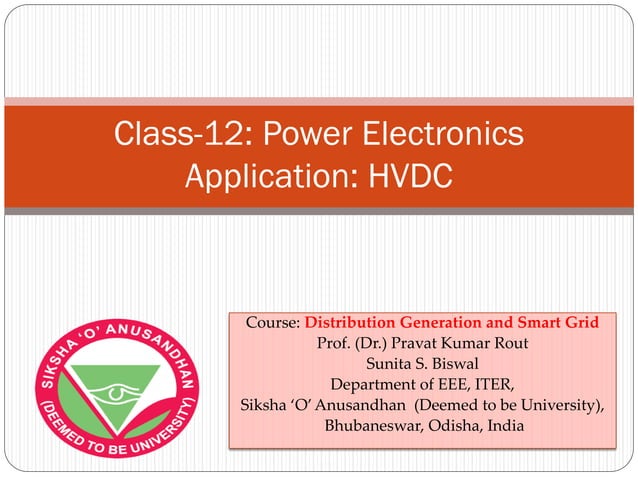 Class-12: Power Electronics Application: HVDC

SIKSHA 'O' ANUSANDHAN
(DEEMED TO BE UNIVERSITY)

Course: Distribution Generation and Smart Grid
Prof. (Dr.) Pravat Kumar Rout
Sunita S. Biswal
Department of EEE, ITER,
Siksha 'O' Anusandhan (Deemed to be University),
Bhubaneswar, Odisha, India